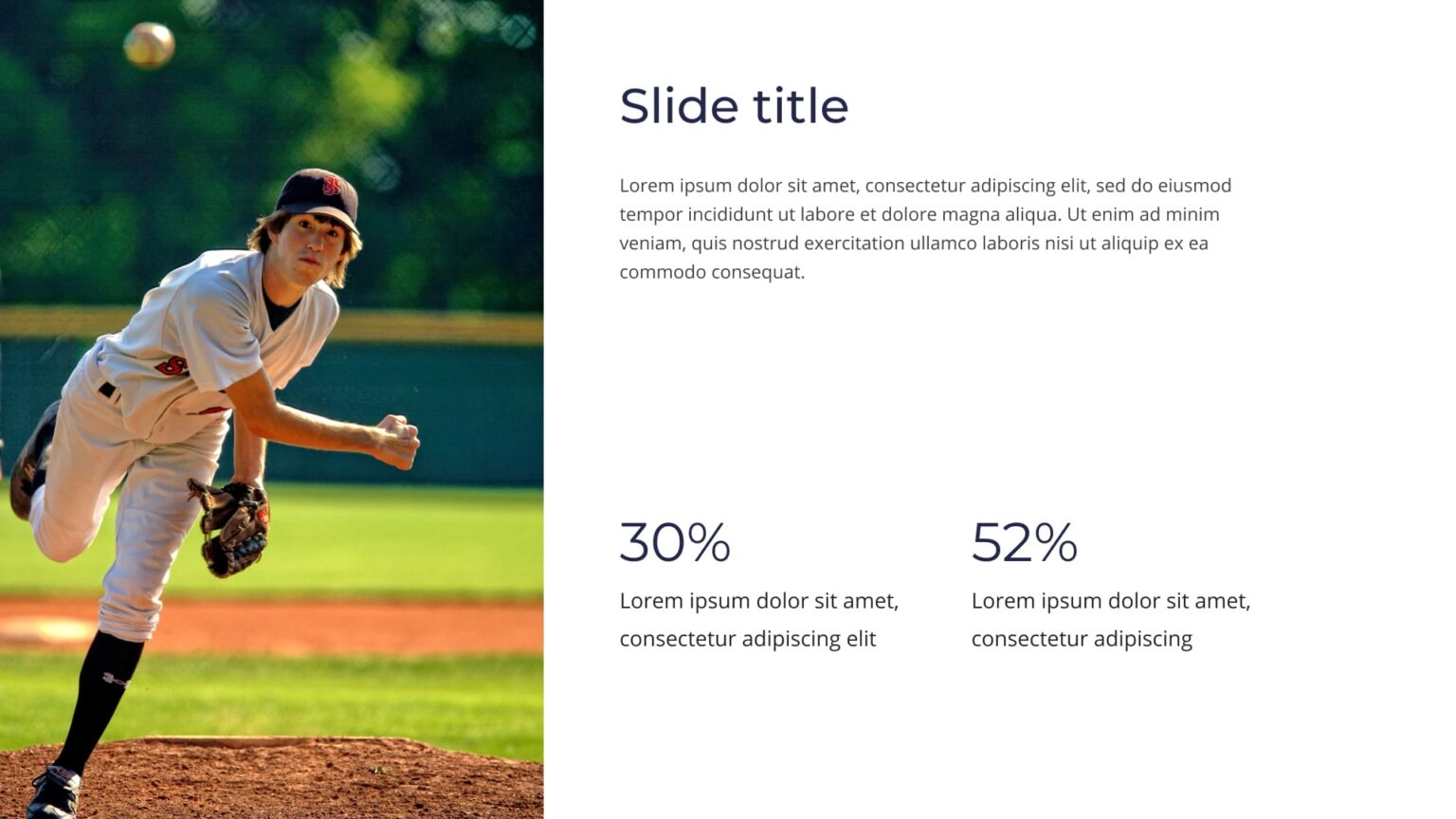 Slide title

Lorem ipsum dolor sit amet, consectetur adipiscing elit, sed do eiusmod tempor incididunt ut labore et dolore magna aliqua. Ut enim ad minim veniam, quis nostrud exercitation ullamco laboris nisi ut aliquip ex ea commodo consequat.

30%

Lorem ipsum dolor sit amet, consectetur adipiscing elit

52%

Lorem ipsum dolor sit amet, consectetur adipiscing